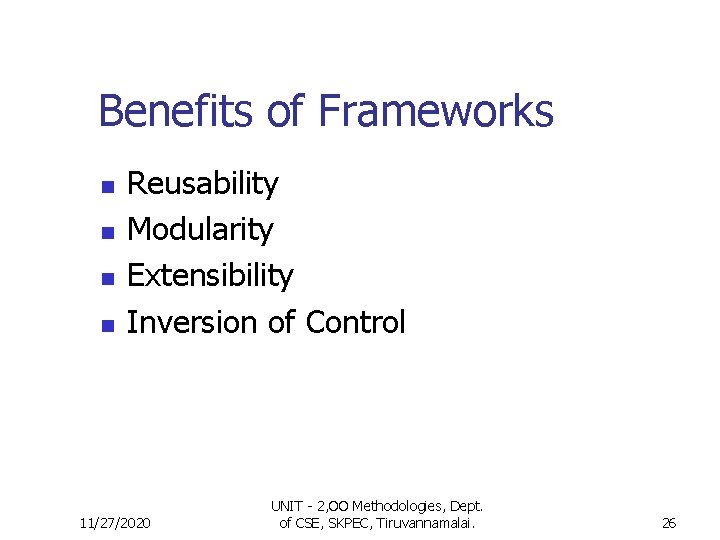 Benefits of Frameworks

- Reusability
- Modularity
- Extensibility
- Inversion of Control

11/27/2020

UNIT - 2,OO Methodologies, Dept. of CSE, SKPEC, Tiruvannamalai.

26